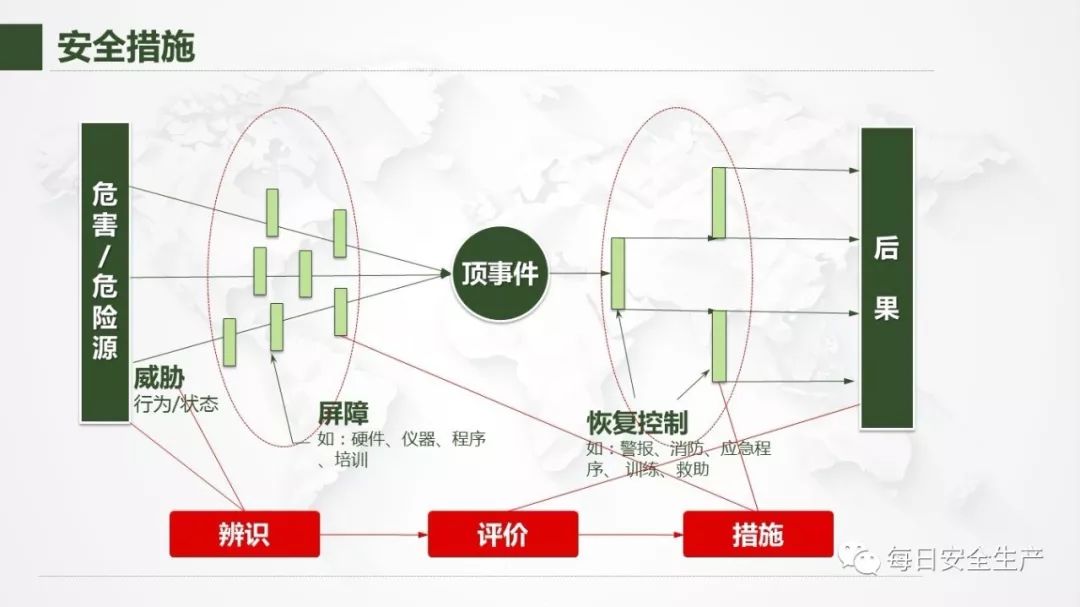 安全措施

危害/危险源

威胁
行为/状态

屏障
如：硬件、仪器、程序、培训

顶事件

恢复控制
如：警报、消防、应急程序、训练、救助

后果

辨识

评价

措施

每日安全生产